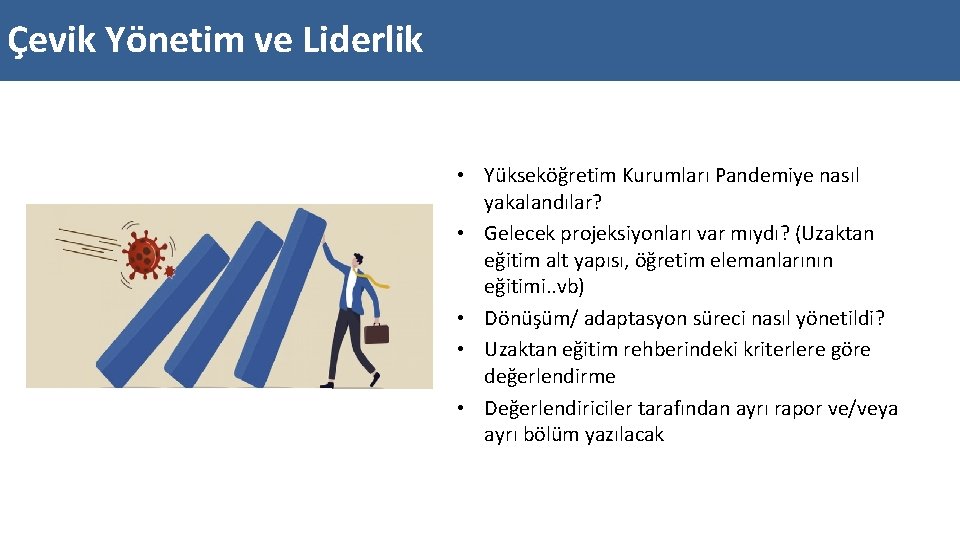 Çevik Yönetim ve Liderlik

• Yükseköğretim Kurumları Pandemiye nasıl yakalandılar?
• Gelecek projeksiyonları var mıydı? (Uzaktan eğitim alt yapısı, öğretim elemanlarının eğitimi..vb)
• Dönüşüm/ adaptasyon süreci nasıl yönetildi?
• Uzaktan eğitim rehberindeki kriterlere göre değerlendirme
• Değerlendiriciler tarafından ayrı rapor ve/veya ayrı bölüm yazılacak